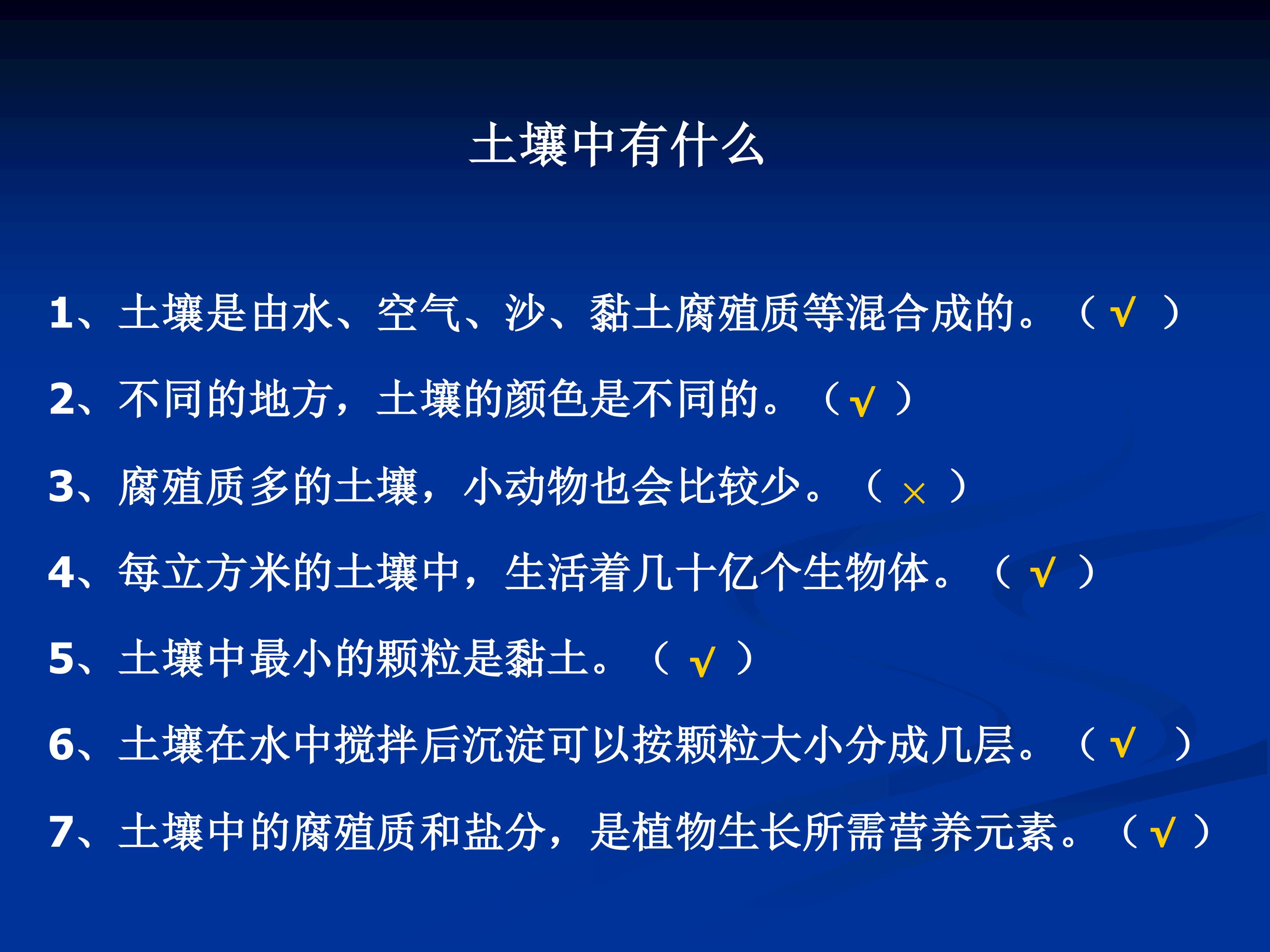 土壤中有什么

1、土壤是由水、空气、沙、黏土腐殖质等混合成的。（ √ ）

2、不同的地方，土壤的颜色是不同的。（ √ ）

3、腐殖质多的土壤，小动物也会比较少。（ × ）

4、每立方米的土壤中，生活着几十亿个生物体。（ √ ）

5、土壤中最小的颗粒是黏土。（ √ ）

6、土壤在水中搅拌后沉淀可以按颗粒大小分成几层。（ √ ）

7、土壤中的腐殖质和盐分，是植物生长所需营养元素。（ √ ）